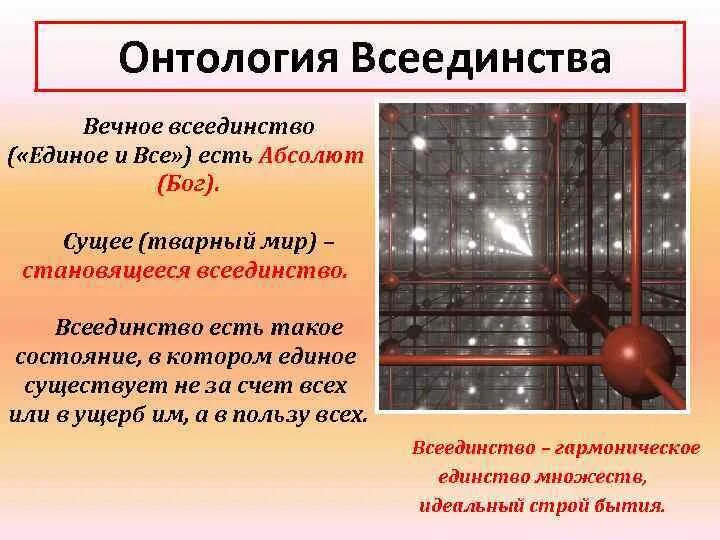 Онтология Всеединства

Вечное всеединство («Единое и Все») есть Абсолют (Бог).

Сущее (тварный мир) – становящееся всеединство.

Всеединство есть такое состояние, в котором единое существует не за счет всех или в ущерб им, а в пользу всех.

Всеединство – гармоническое единство множеств, идеальный строй бытия.